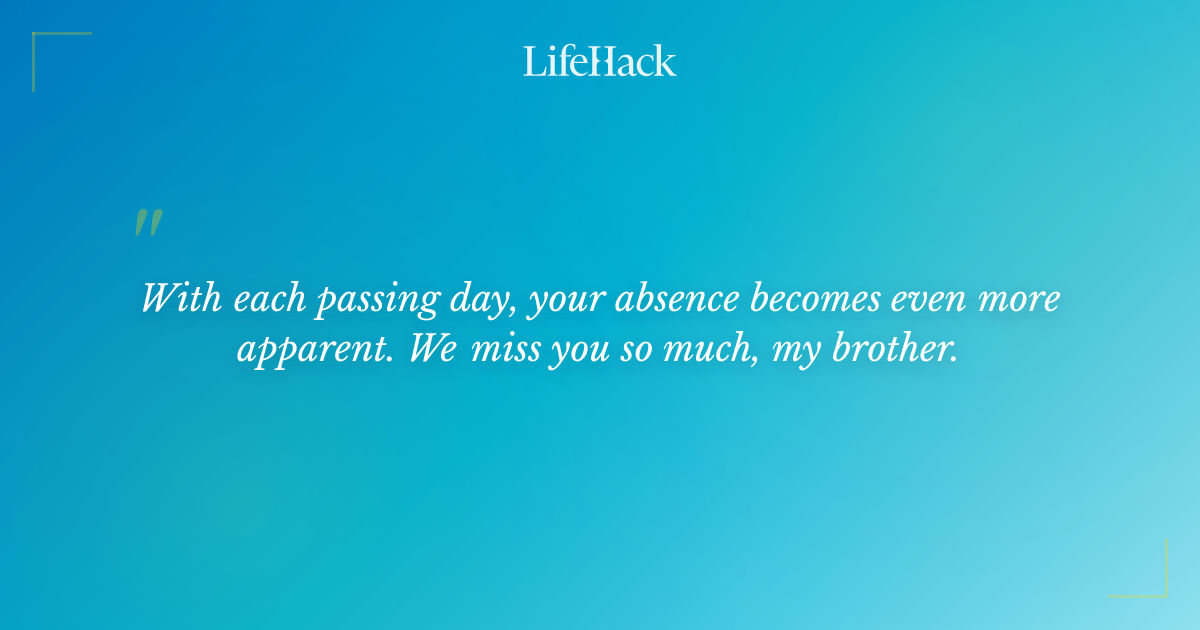 LifeHack

"

With each passing day, your absence becomes even more apparent. We miss you so much, my brother.